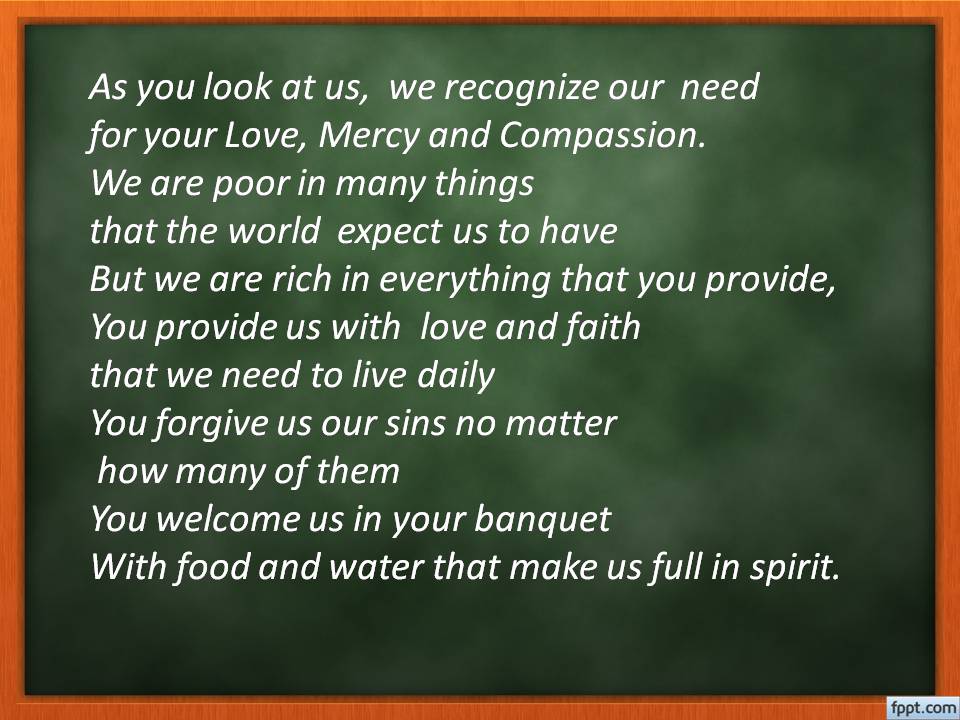 As you look at us, we recognize our need
for your Love, Mercy and Compassion.
We are poor in many things
that the world expect us to have
But we are rich in everything that you provide,
You provide us with love and faith
that we need to live daily
You forgive us our sins no matter
how many of them
You welcome us in your banquet
With food and water that make us full in spirit.

fppt.com